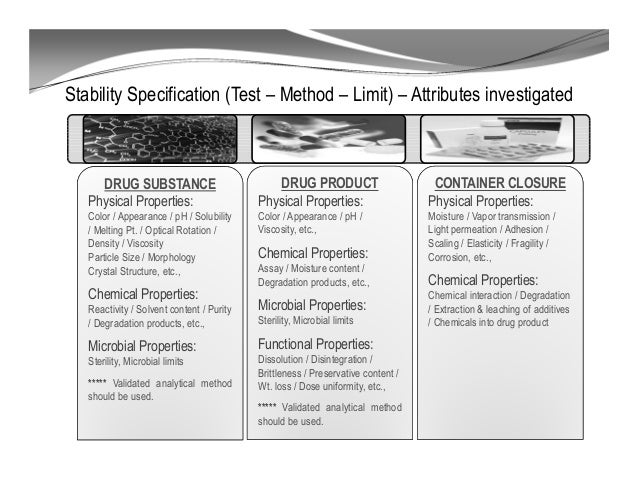 Stability Specification (Test – Method – Limit) – Attributes investigated

DRUG SUBSTANCE

Physical Properties:
Color / Appearance / pH / Solubility / Melting Pt. / Optical Rotation / Density / Viscosity
Particle Size / Morphology
Crystal Structure, etc.,

Chemical Properties:
Reactivity / Solvent content / Purity / Degradation products, etc.,

Microbial Properties:
Sterility, Microbial limits

***** Validated analytical method should be used.

DRUG PRODUCT

Physical Properties:
Color / Appearance / pH / Viscosity, etc.,

Chemical Properties:
Assay / Moisture content / Degradation products, etc.,

Microbial Properties:
Sterility, Microbial limits

Functional Properties:
Dissolution / Disintegration / Brittleness / Preservative content / Wt. loss / Dose uniformity, etc.,

***** Validated analytical method should be used.

CONTAINER CLOSURE

Physical Properties:
Moisture / Vapor transmission / Light permeation / Adhesion / Scaling / Elasticity / Fragility / Corrosion, etc.,

Chemical Properties:
Chemical interaction / Degradation / Extraction & leaching of additives / Chemicals into drug product